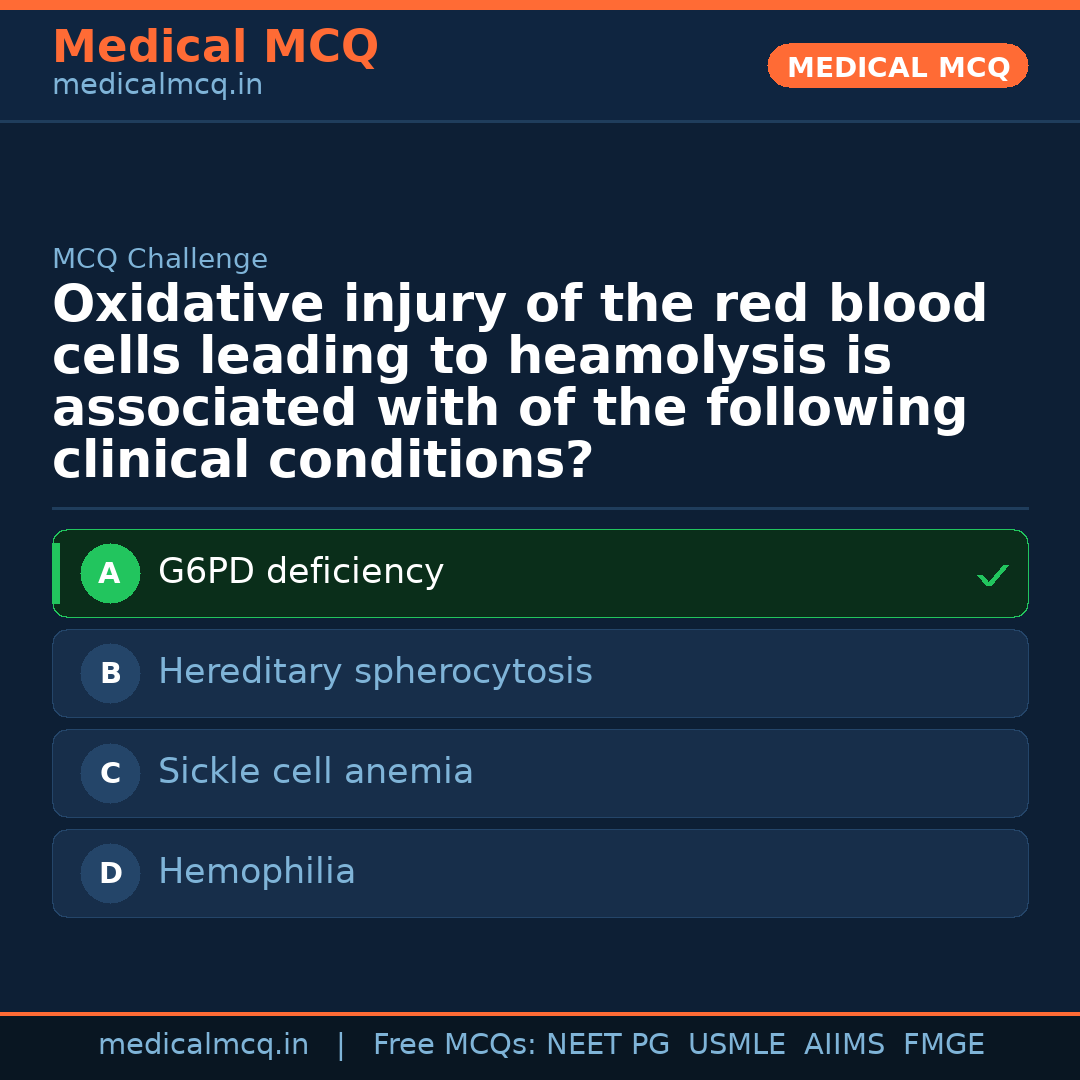 Medical MCQ
medicalmcq.in

MEDICAL MCQ

MCQ Challenge

Oxidative injury of the red blood cells leading to heamolysis is associated with of the following clinical conditions?

A G6PD deficiency ✓

B Hereditary spherocytosis

C Sickle cell anemia

D Hemophilia

medicalmcq.in | Free MCQs: NEET PG USMLE AIIMS FMGE